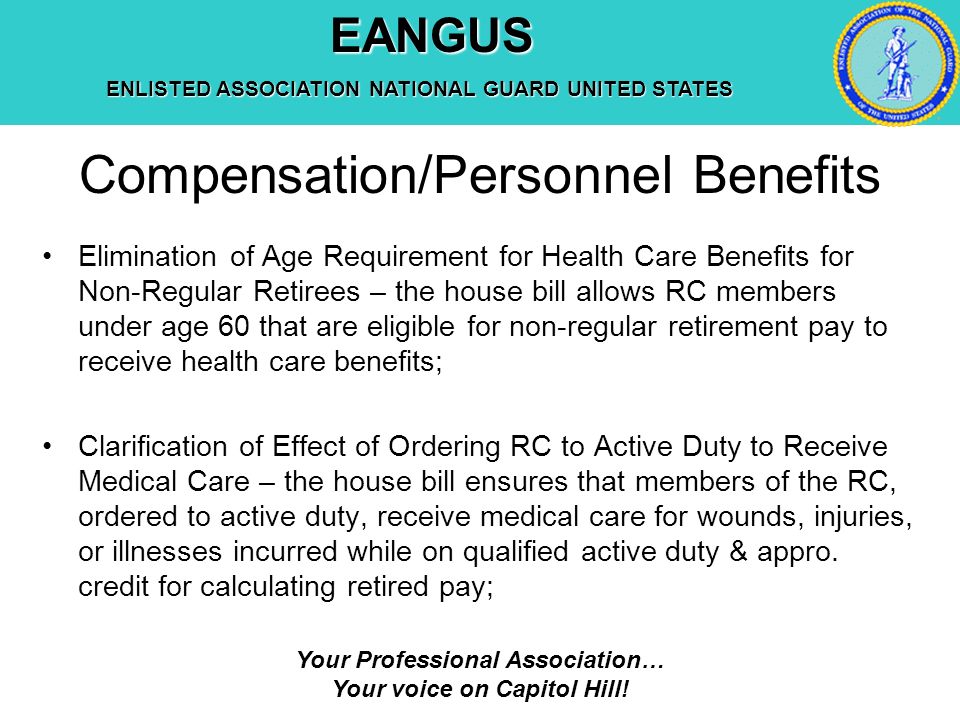 EANGUS

ENLISTED ASSOCIATION NATIONAL GUARD UNITED STATES

ENLISTED ASSOCIATION OF THE NATIONAL GUARD OF THE UNITED STATES

Compensation/Personnel Benefits

• Elimination of Age Requirement for Health Care Benefits for Non-Regular Retirees – the house bill allows RC members under age 60 that are eligible for non-regular retirement pay to receive health care benefits;

• Clarification of Effect of Ordering RC to Active Duty to Receive Medical Care – the house bill ensures that members of the RC, ordered to active duty, receive medical care for wounds, injuries, or illnesses incurred while on qualified active duty & appro. credit for calculating retired pay;

Your Professional Association…
Your voice on Capitol Hill!